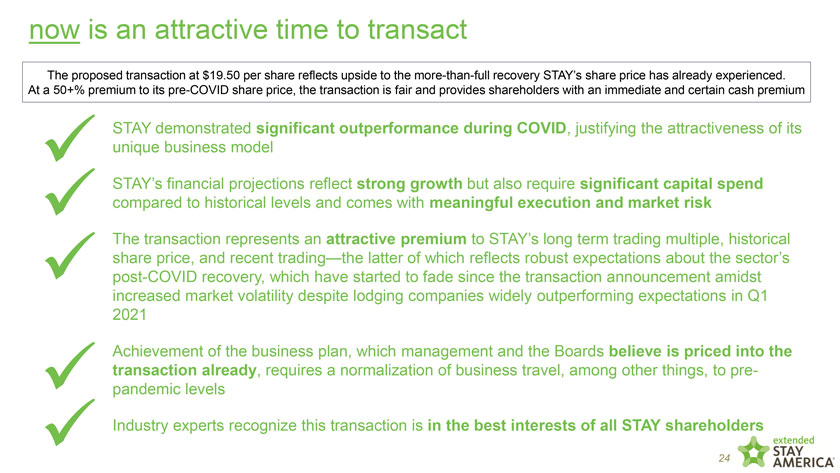 now is an attractive time to transact

The proposed transaction at $19.50 per share reflects upside to the more-than-full recovery STAY's share price has already experienced. At a 50+% premium to its pre-COVID share price, the transaction is fair and provides shareholders with an immediate and certain cash premium

STAY demonstrated significant outperformance during COVID, justifying the attractiveness of its unique business model

STAY's financial projections reflect strong growth but also require significant capital spend compared to historical levels and comes with meaningful execution and market risk

The transaction represents an attractive premium to STAY's long term trading multiple, historical share price, and recent trading—the latter of which reflects robust expectations about the sector's post-COVID recovery, which have started to fade since the transaction announcement amidst increased market volatility despite lodging companies widely outperforming expectations in Q1 2021

Achievement of the business plan, which management and the Boards believe is priced into the transaction already, requires a normalization of business travel, among other things, to pre-pandemic levels

Industry experts recognize this transaction is in the best interests of all STAY shareholders

24

extended STAY AMERICA